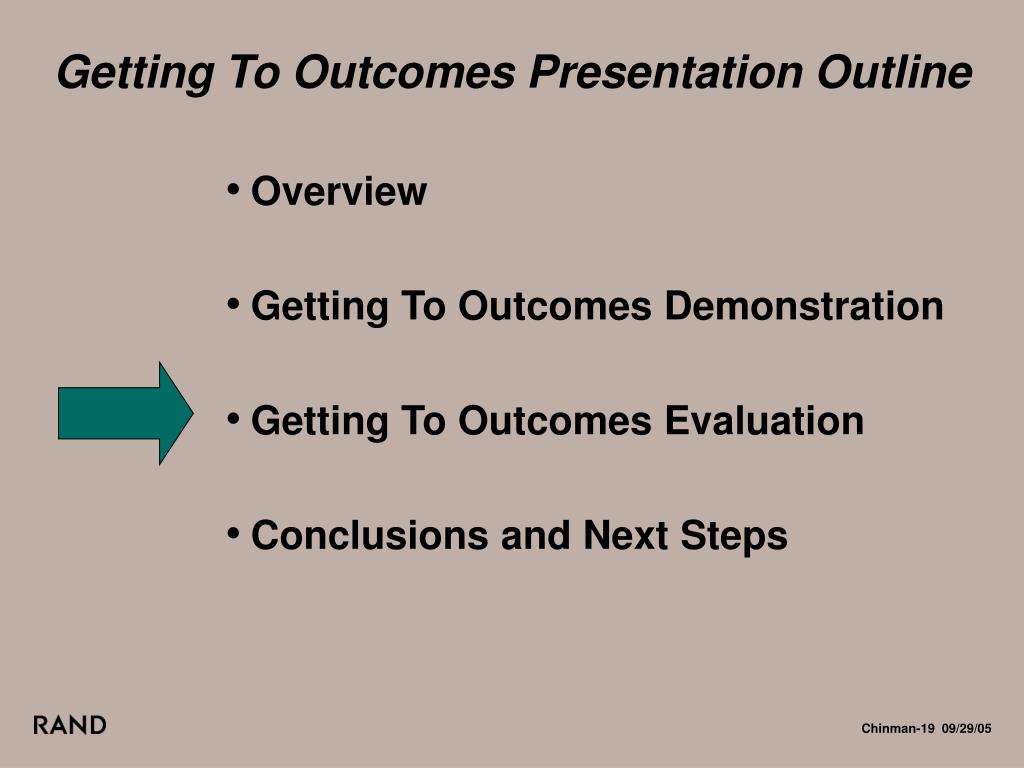 Getting To Outcomes Presentation Outline

• Overview

• Getting To Outcomes Demonstration

• Getting To Outcomes Evaluation

• Conclusions and Next Steps

RAND

Chinman-19 09/29/05